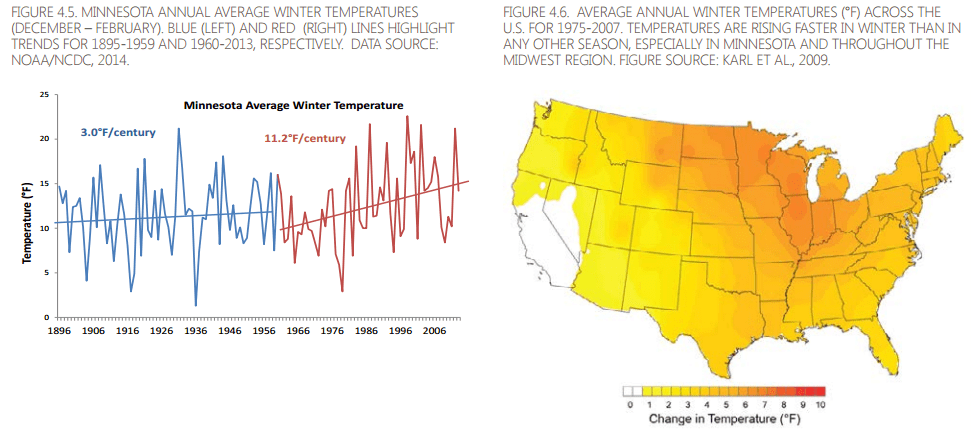 FIGURE 4.5. MINNESOTA ANNUAL AVERAGE WINTER TEMPERATURES (DECEMBER – FEBRUARY). BLUE (LEFT) AND RED (RIGHT) LINES HIGHLIGHT TRENDS FOR 1895-1959 AND 1960-2013, RESPECTIVELY. DATA SOURCE: NOAA/NCDC, 2014.

Minnesota Average Winter Temperature

3.0°F/century

11.2°F/century

Temperature (°F)

25
20
15
10
5
0

1896 1906 1916 1926 1936 1946 1956 1966 1976 1986 1996 2006

FIGURE 4.6. AVERAGE ANNUAL WINTER TEMPERATURES (°F) ACROSS THE U.S. FOR 1975-2007. TEMPERATURES ARE RISING FASTER IN WINTER THAN IN ANY OTHER SEASON, ESPECIALLY IN MINNESOTA AND THROUGHOUT THE MIDWEST REGION. FIGURE SOURCE: KARL ET AL., 2009.

0 1 2 3 4 5 6 7 8 9 10

Change in Temperature (°F)